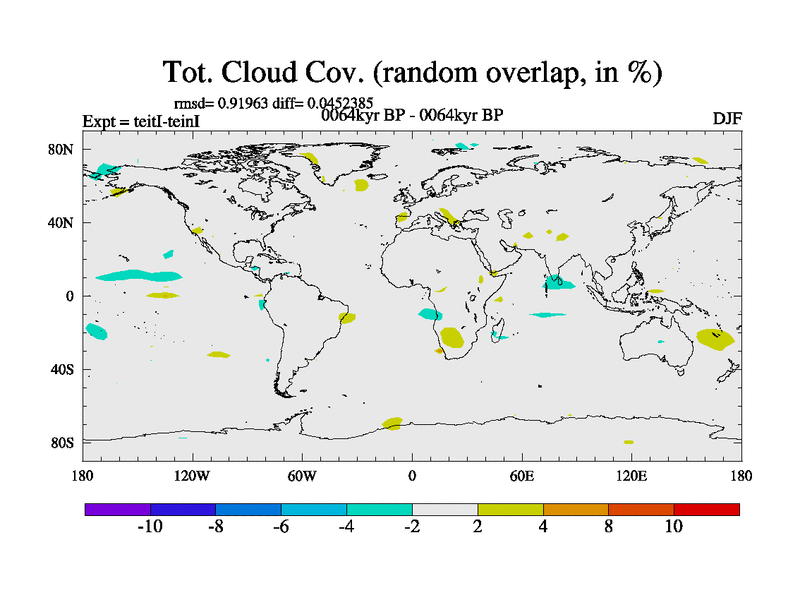 Tot. Cloud Cov. (random overlap, in %)

rmsd= 0.91963 diff= 0.0452385

Expt = teitI-teinI

0064kyr BP - 0064kyr BP

DJF

80N

40N

0

40S

80S

180

120W

60W

0

60E

120E

180

-10

-8

-6

-4

-2

2

4

8

10